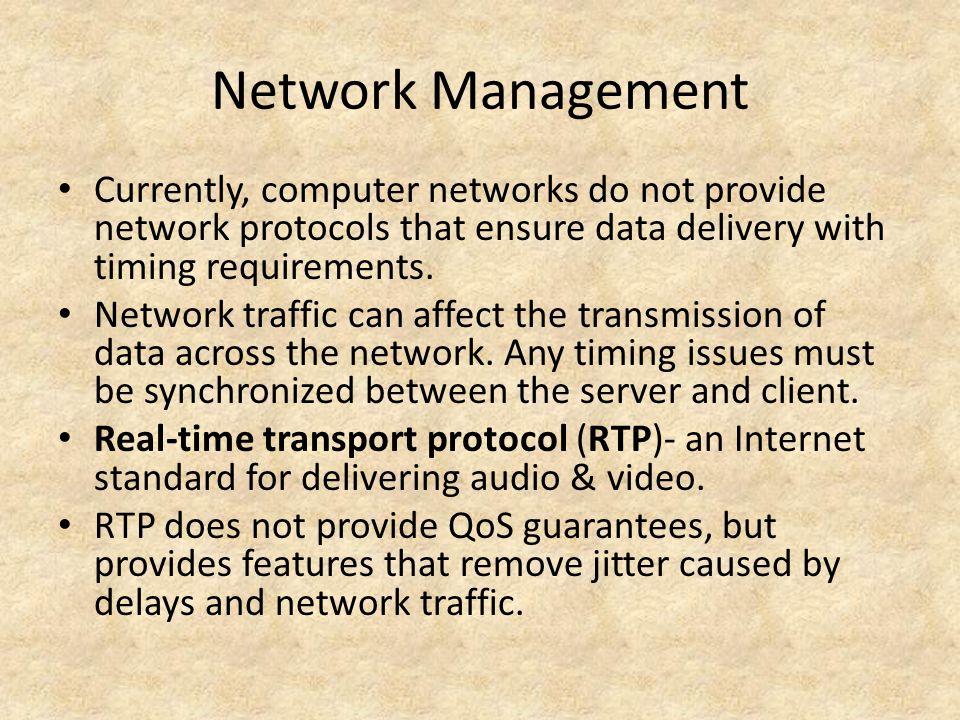 Network Management

• Currently, computer networks do not provide network protocols that ensure data delivery with timing requirements.
• Network traffic can affect the transmission of data across the network. Any timing issues must be synchronized between the server and client.
• Real-time transport protocol (RTP)- an Internet standard for delivering audio & video.
• RTP does not provide QoS guarantees, but provides features that remove jitter caused by delays and network traffic.